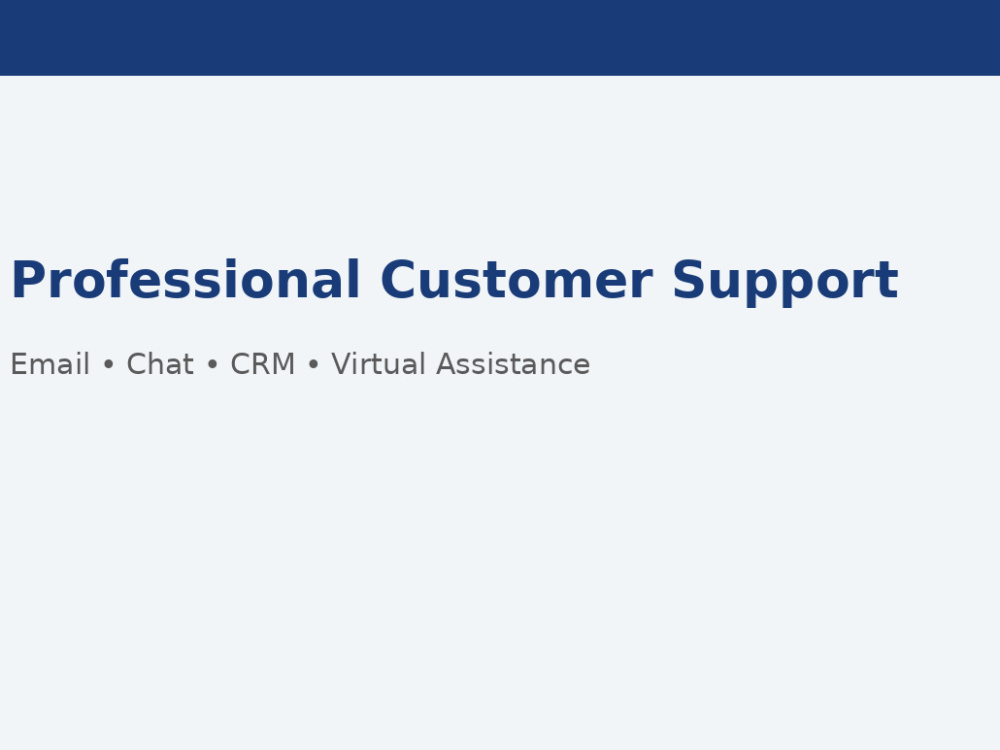 Professional Customer Support

Email • Chat • CRM • Virtual Assistance